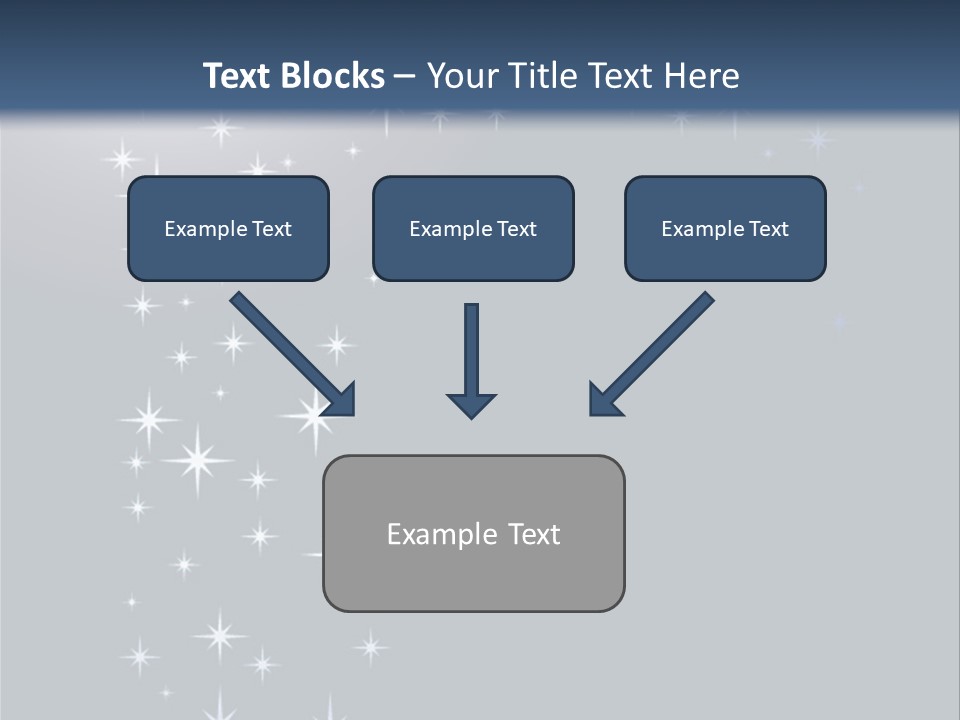 Text Blocks – Your Title Text Here

Example Text

Example Text

Example Text

Example Text